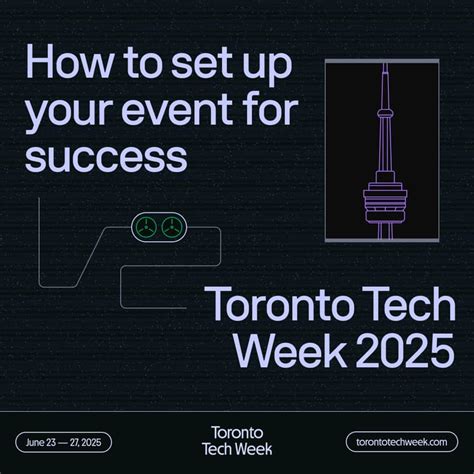 How to set up your event for success

Toronto Tech Week 2025

June 23 — 27, 2025

Toronto
Tech Week

torontotechweek.com